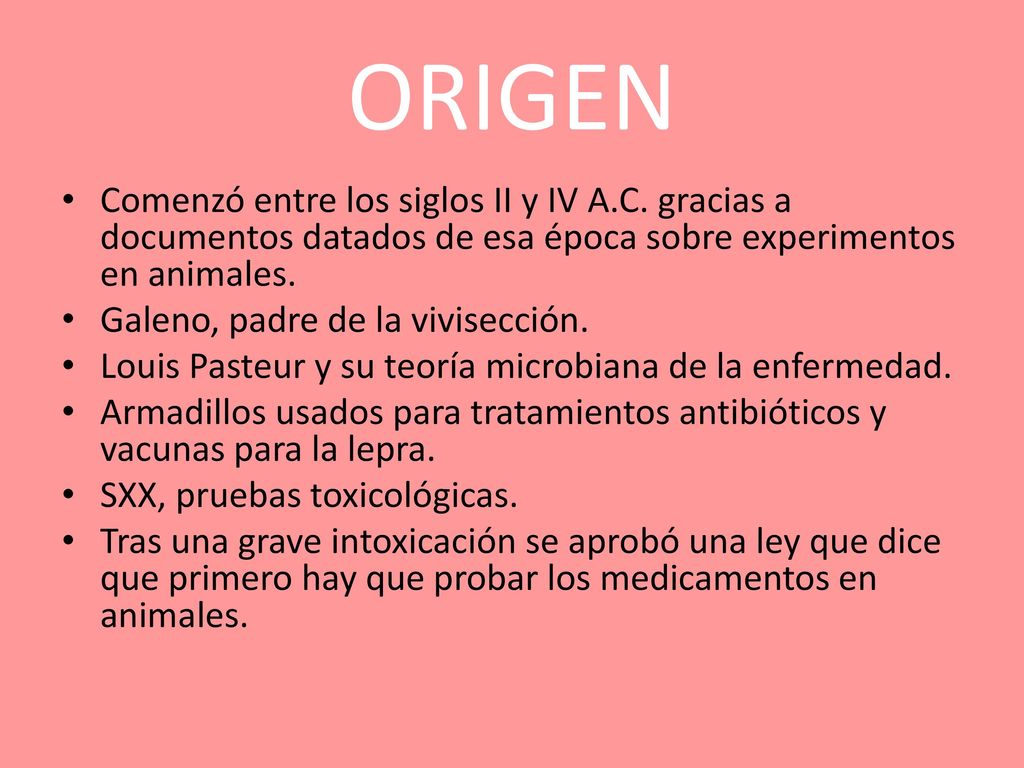 ORIGEN

• Comenzó entre los siglos II y IV A.C. gracias a documentos datados de esa época sobre experimentos en animales.
• Galeno, padre de la vivisección.
• Louis Pasteur y su teoría microbiana de la enfermedad.
• Armadillos usados para tratamientos antibióticos y vacunas para la lepra.
• SXX, pruebas toxicológicas.
• Tras una grave intoxicación se aprobó una ley que dice que primero hay que probar los medicamentos en animales.